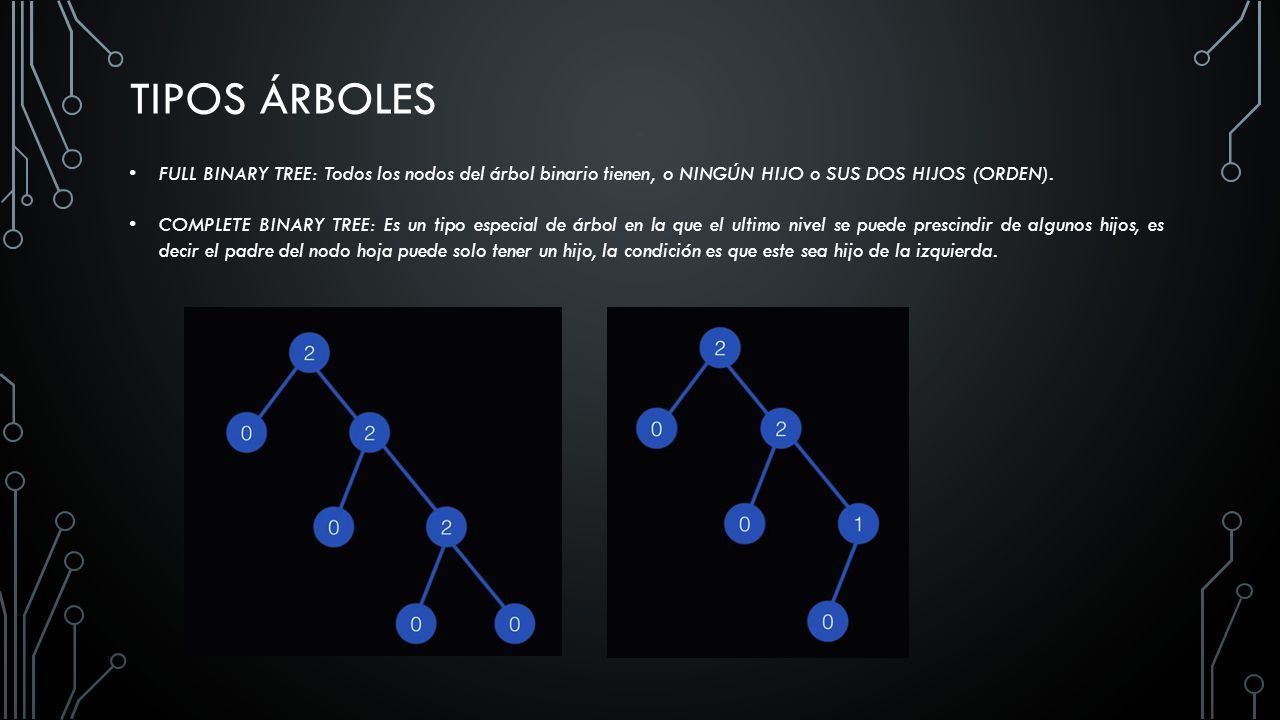 TIPOS ÁRBOLES

• FULL BINARY TREE: Todos los nodos del árbol binario tienen, o NINGÚN HIJO o SUS DOS HIJOS (ORDEN).

• COMPLETE BINARY TREE: Es un tipo especial de árbol en la que el ultimo nivel se puede prescindir de algunos hijos, es decir el padre del nodo hoja puede solo tener un hijo, la condición es que este sea hijo de la izquierda.

2
0
2
0
2
0
0

2
0
2
0
1
0